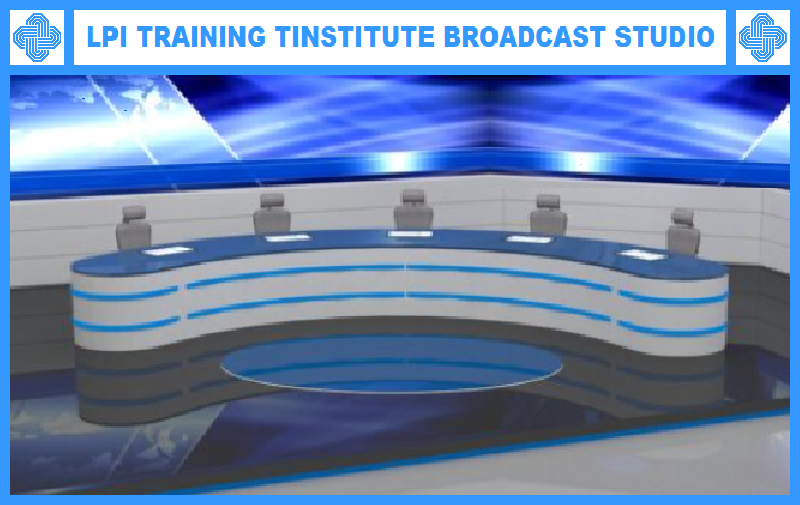 LPI TRAINING TINSTITUTE BROADCAST STUDIO